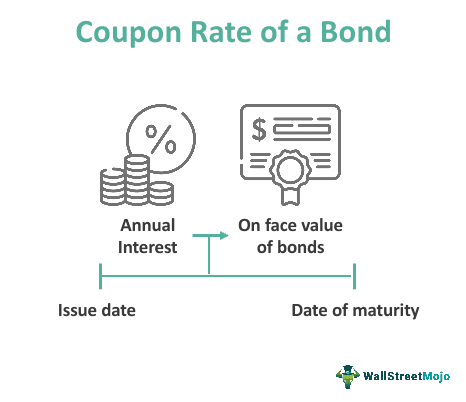 Coupon Rate of a Bond

%

$

Annual Interest

On face value of bonds

Issue date

Date of maturity

WallStreetMojo